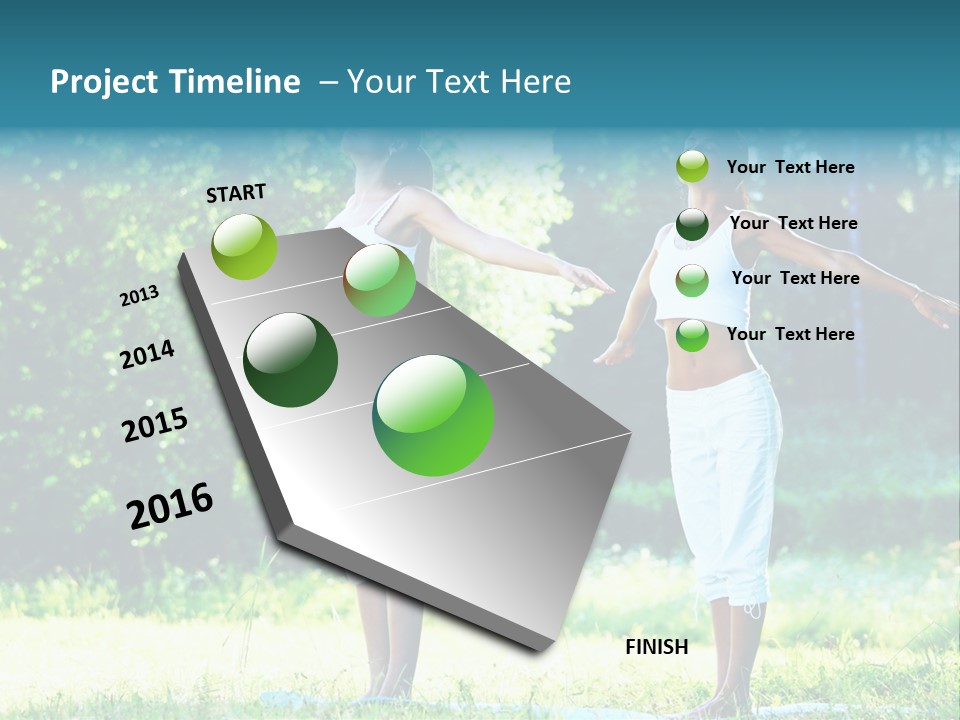 Project Timeline – Your Text Here

START

2013

2014

2015

2016

Your Text Here

Your Text Here

Your Text Here

Your Text Here

FINISH